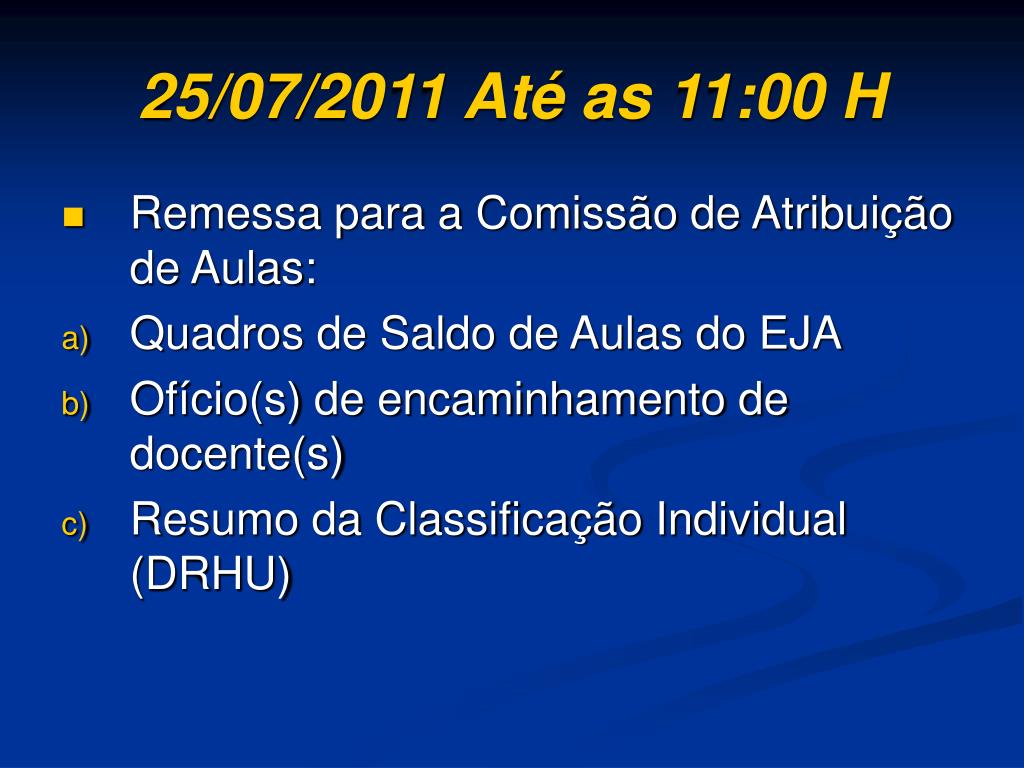 25/07/2011 Até as 11:00 H

Remessa para a Comissão de Atribuição de Aulas:

a) Quadros de Saldo de Aulas do EJA

b) Ofício(s) de encaminhamento de docente(s)

c) Resumo da Classificação Individual (DRHU)